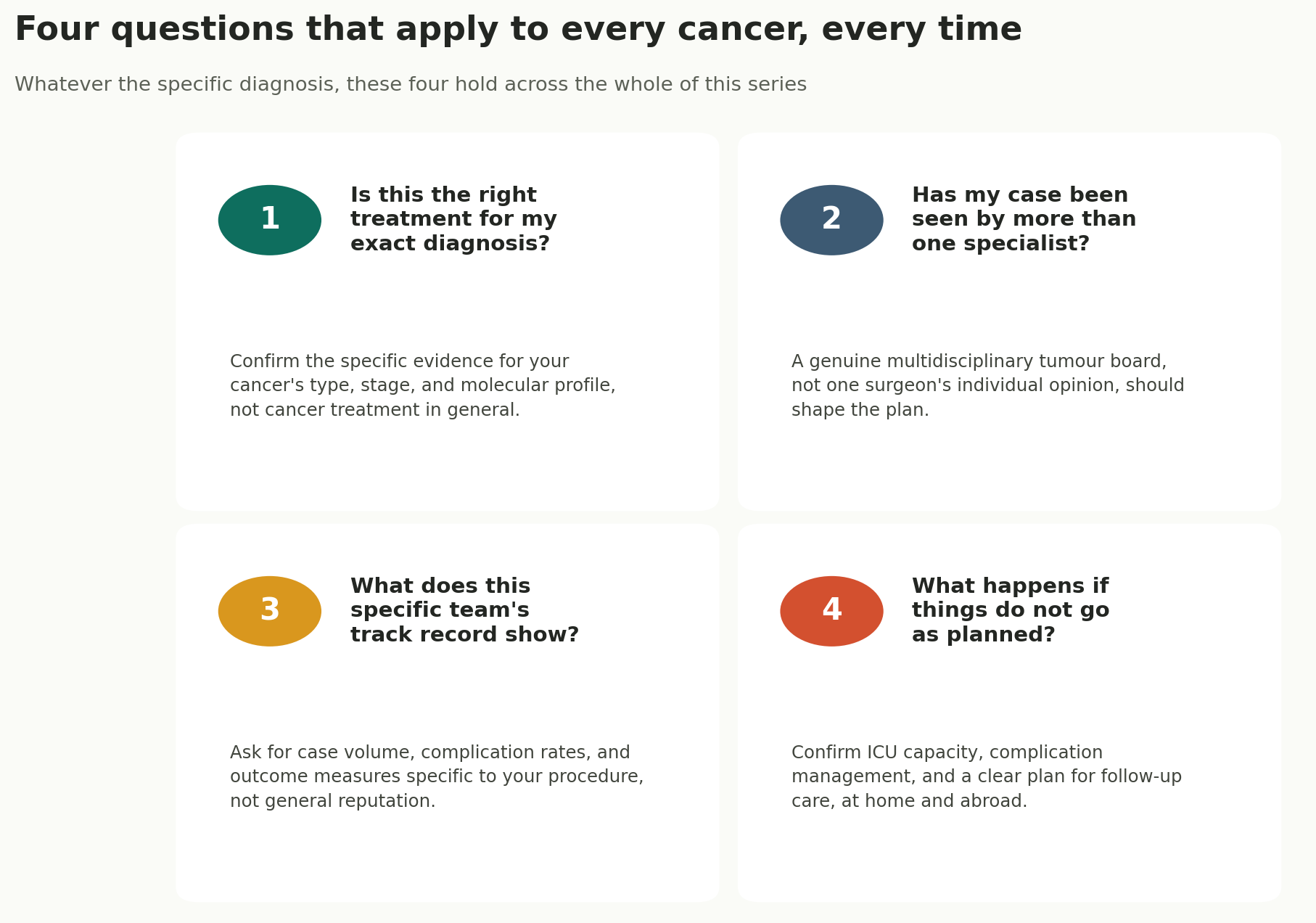 Four questions that apply to every cancer, every time

Whatever the specific diagnosis, these four hold across the whole of this series

1

Is this the right treatment for my exact diagnosis?

Confirm the specific evidence for your cancer's type, stage, and molecular profile, not cancer treatment in general.

2

Has my case been seen by more than one specialist?

A genuine multidisciplinary tumour board, not one surgeon's individual opinion, should shape the plan.

3

What does this specific team's track record show?

Ask for case volume, complication rates, and outcome measures specific to your procedure, not general reputation.

4

What happens if things do not go as planned?

Confirm ICU capacity, complication management, and a clear plan for follow-up care, at home and abroad.